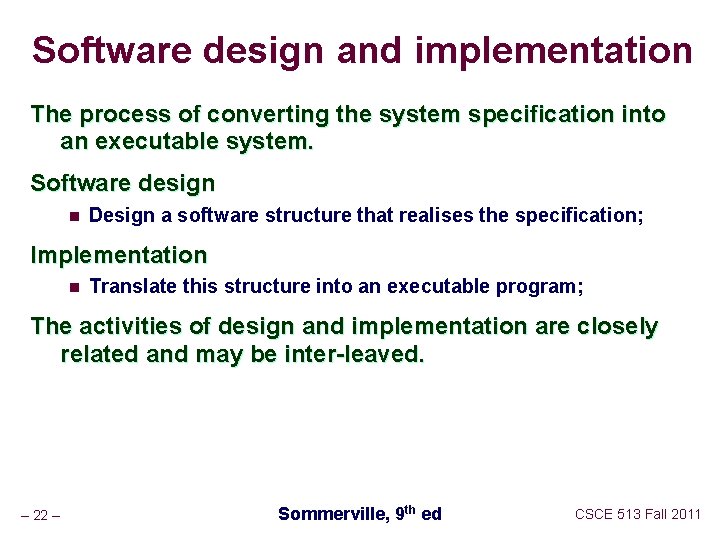 Software design and implementation

The process of converting the system specification into an executable system.

Software design

- Design a software structure that realises the specification;

Implementation

- Translate this structure into an executable program;

The activities of design and implementation are closely related and may be inter-leaved.

– 22 –

Sommerville, 9$^{th}$ ed

CSCE 513 Fall 2011